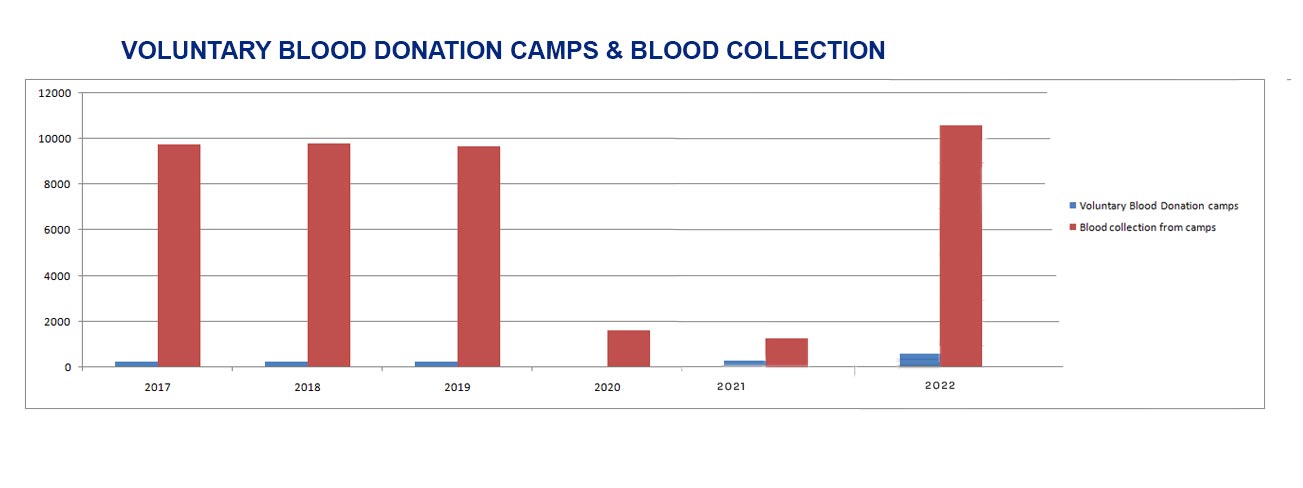 VOLUNTARY BLOOD DONATION CAMPS & BLOOD COLLECTION

12000
10000
8000
6000
4000
2000
0

2017
2018
2019
2020
2021
2022

Voluntary Blood Donation camps
Blood collection from camps